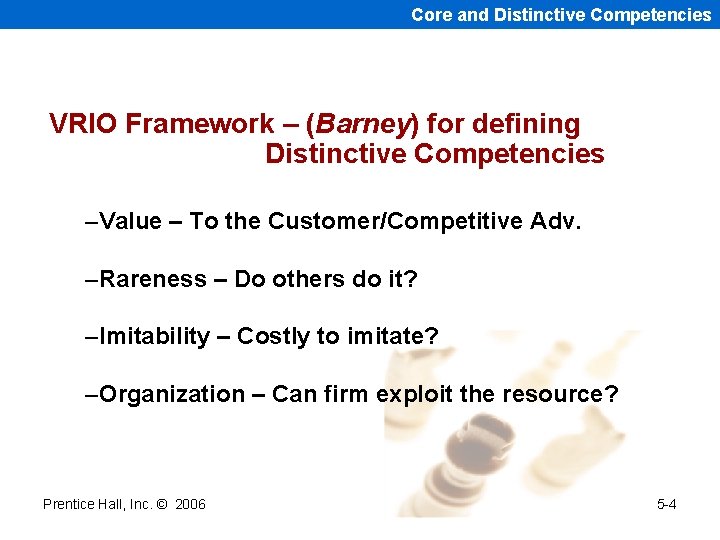 Core and Distinctive Competencies

VRIO Framework – (Barney) for defining Distinctive Competencies

–Value – To the Customer/Competitive Adv.

–Rareness – Do others do it?

–Imitability – Costly to imitate?

–Organization – Can firm exploit the resource?

Prentice Hall, Inc. © 2006

5-4